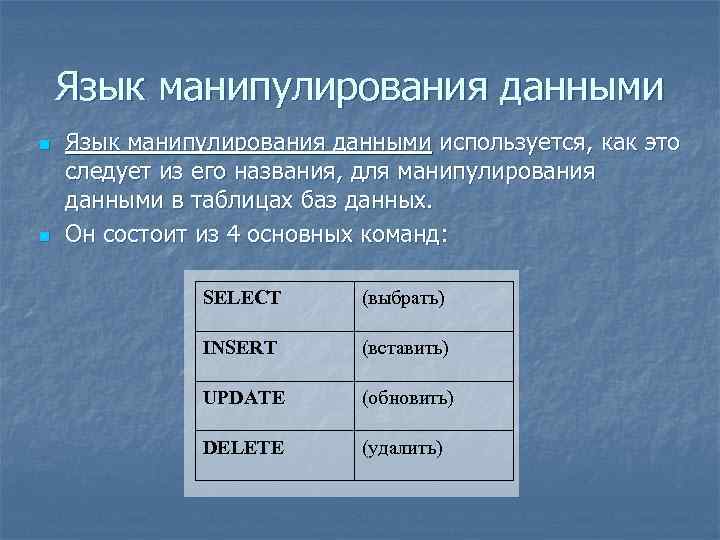 Язык манипулирования данными

Язык манипулирования данными используется, как это следует из его названия, для манипулирования данными в таблицах баз данных.

Он состоит из 4 основных команд:

| SELECT | (выбрать) |
|---|---|
| INSERT | (вставить) |
| UPDATE | (обновить) |
| DELETE | (удалить) |